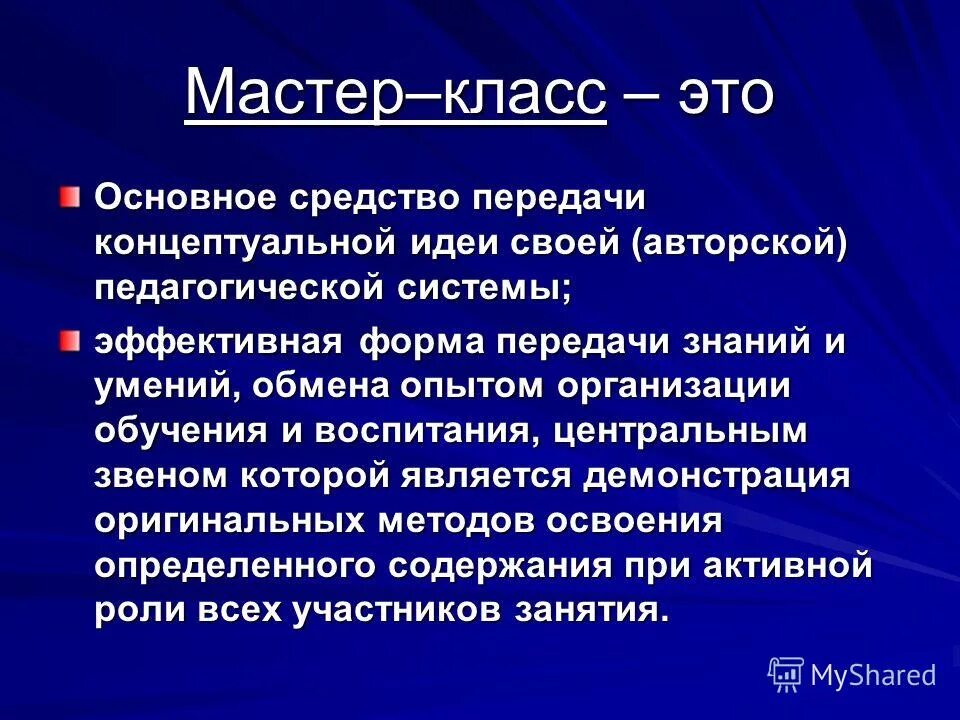 Мастер–класс – это

Основное средство передачи концептуальной идеи своей (авторской) педагогической системы;

эффективная форма передачи знаний и умений, обмена опытом организации обучения и воспитания, центральным звеном которой является демонстрация оригинальных методов освоения определенного содержания при активной роли всех участников занятия.

MyShared